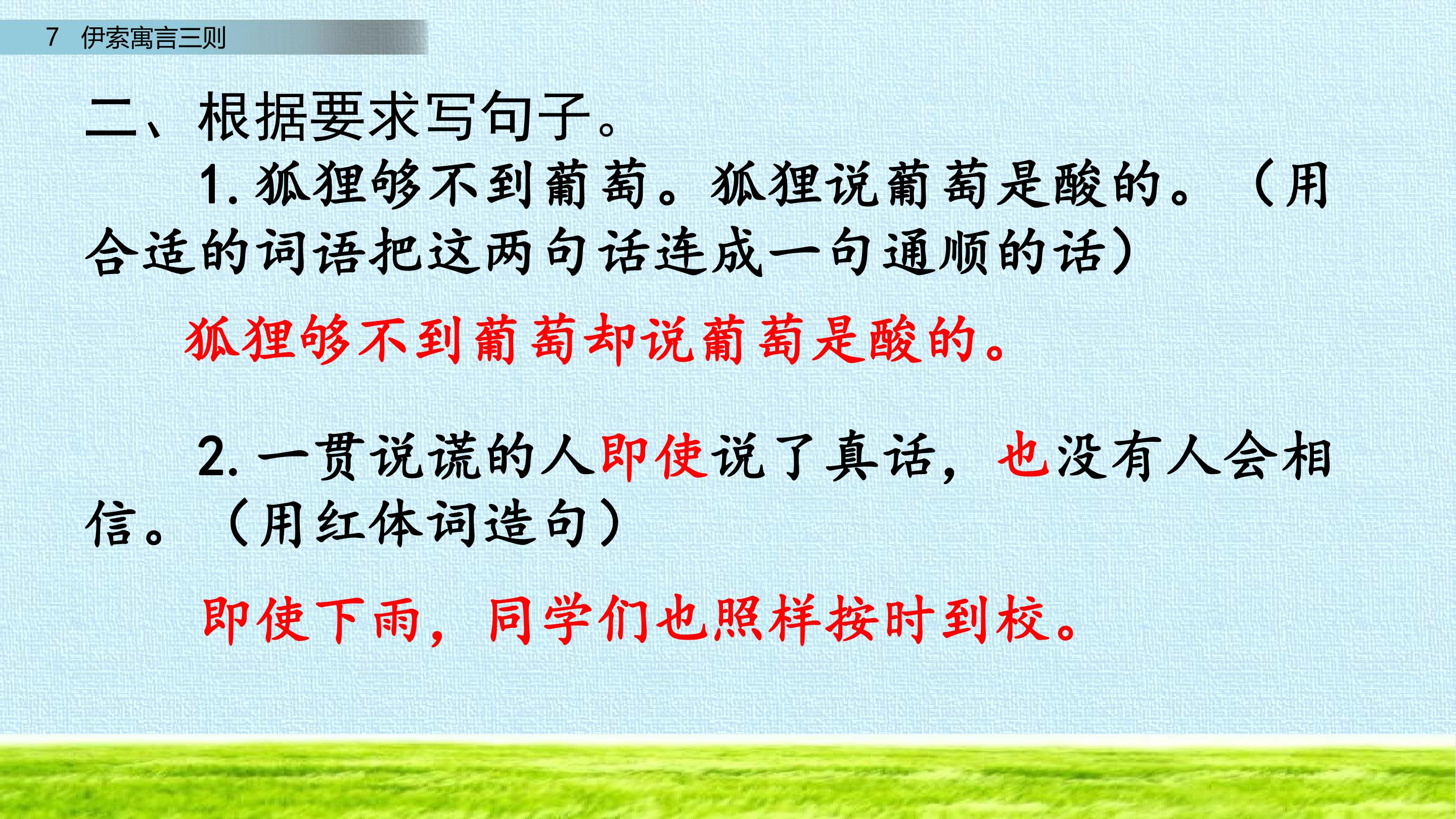 7 伊索寓言三则

二、根据要求写句子。

1.狐狸够不到葡萄。狐狸说葡萄是酸的。（用合适的词语把这两句话连成一句通顺的话）

狐狸够不到葡萄却说葡萄是酸的。

2.一贯说谎的人即使说了真话，也没有人会相信。（用红体词造句）

即使下雨，同学们也照样按时到校。